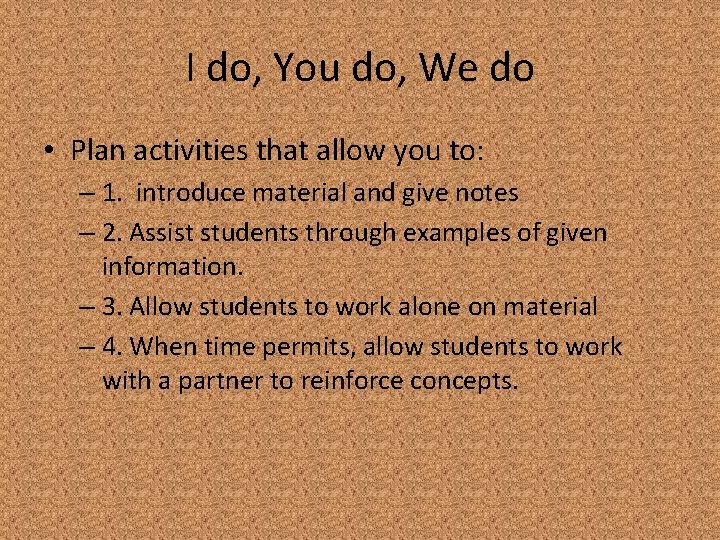 I do, You do, We do

• Plan activities that allow you to:
– 1. introduce material and give notes
– 2. Assist students through examples of given information.
– 3. Allow students to work alone on material
– 4. When time permits, allow students to work with a partner to reinforce concepts.